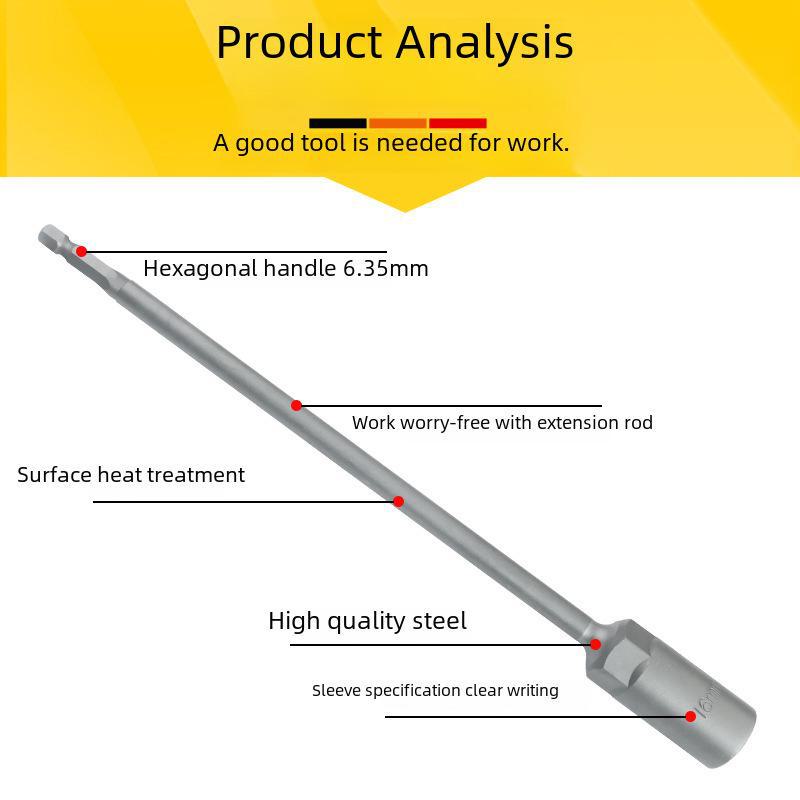 Product Analysis

A good tool is needed for work.

Hexagonal handle 6.35mm

Work worry-free with extension rod

Surface heat treatment

High quality steel

Sleeve specification clear writing

16mm